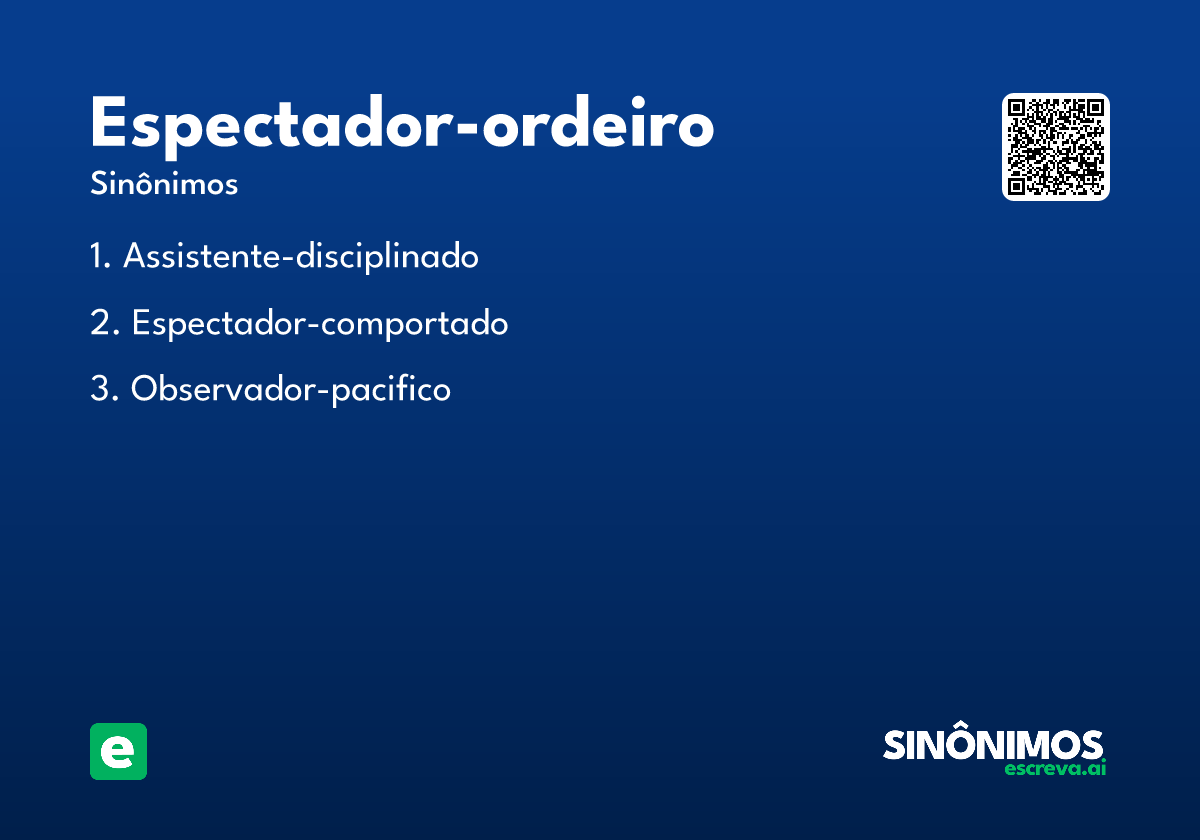 Espectador-ordeiro

Sinônimos

1. Assistente-disciplinado

2. Espectador-comportado

3. Observador-pacifico

e

SINÔNIMOS
escreva.ai